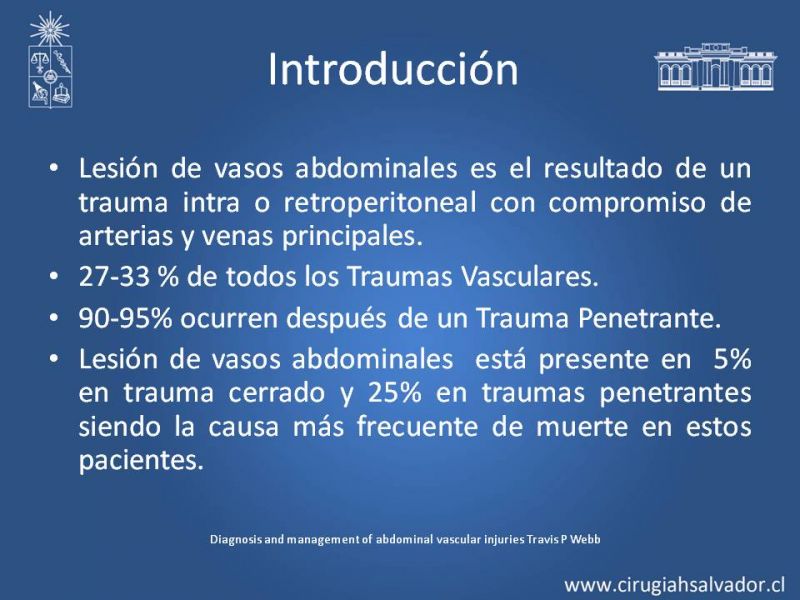 Introducción

• Lesión de vasos abdominales es el resultado de un trauma intra o retroperitoneal con compromiso de arterias y venas principales.
• 27-33 % de todos los Traumas Vasculares.
• 90-95% ocurren después de un Trauma Penetrante.
• Lesión de vasos abdominales está presente en 5% en trauma cerrado y 25% en traumas penetrantes siendo la causa más frecuente de muerte en estos pacientes.

Diagnosis and management of abdominal vascular injuries Travis P Webb

www.cirugiahsalvador.cl